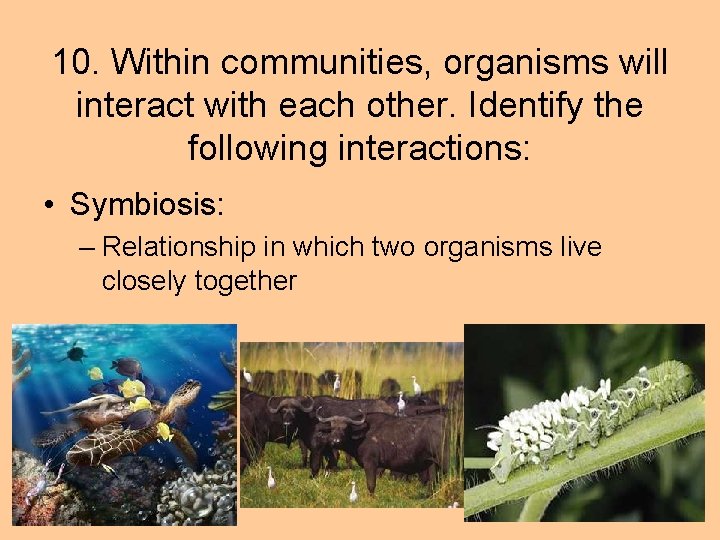 10. Within communities, organisms will interact with each other. Identify the following interactions:

• Symbiosis:

– Relationship in which two organisms live closely together